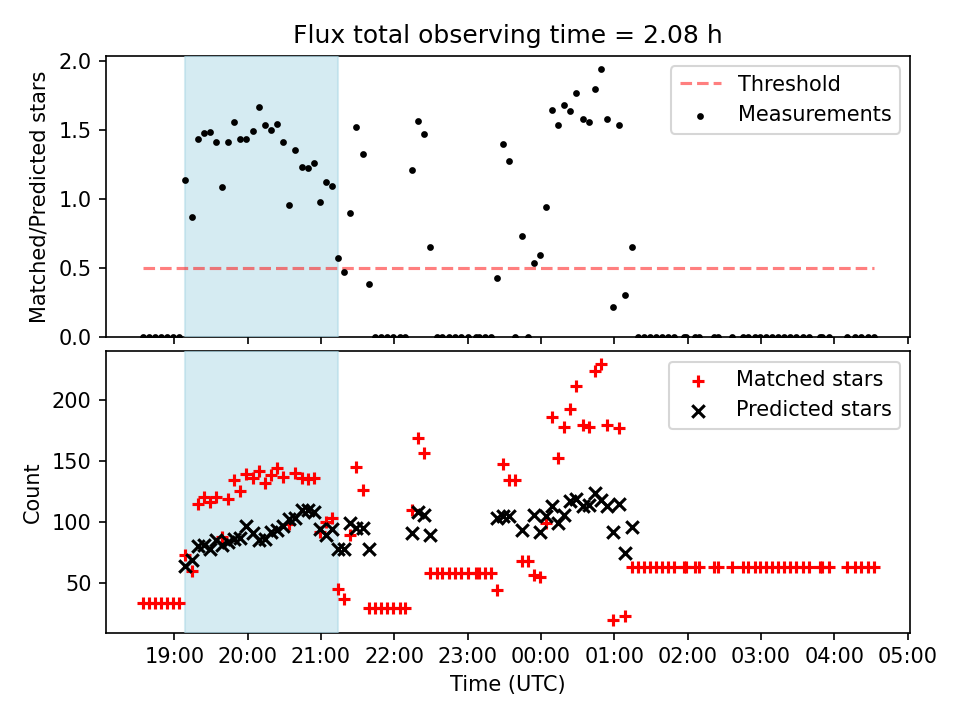 Flux total observing time = 2.08 h

Matched/Predicted stars

2.0
1.5
1.0
0.5
0.0

Threshold
Measurements

Count

200
150
100
50

Matched stars
Predicted stars

19:00 20:00 21:00 22:00 23:00 00:00 01:00 02:00 03:00 04:00 05:00

Time (UTC)